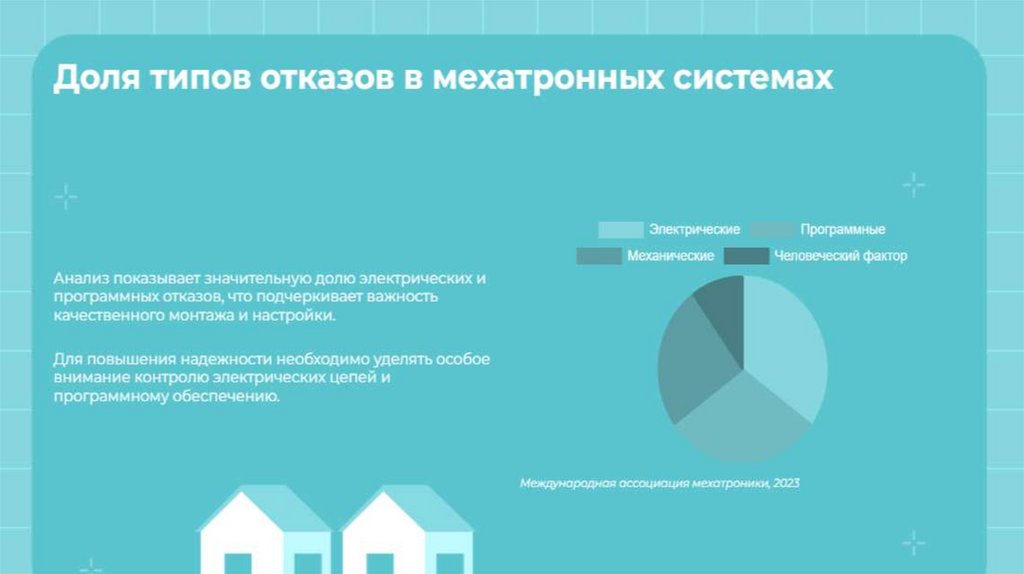 Доля типов отказов в мехатронных системах

Анализ показывает значительную долю электрических и программных отказов, что подчеркивает важность качественного монтажа и настройки.

Для повышения надежности необходимо уделять особое внимание контролю электрических цепей и программному обеспечению.

Электрические
Программные
Механические
Человеческий фактор

Международная ассоциация мехатроники, 2023